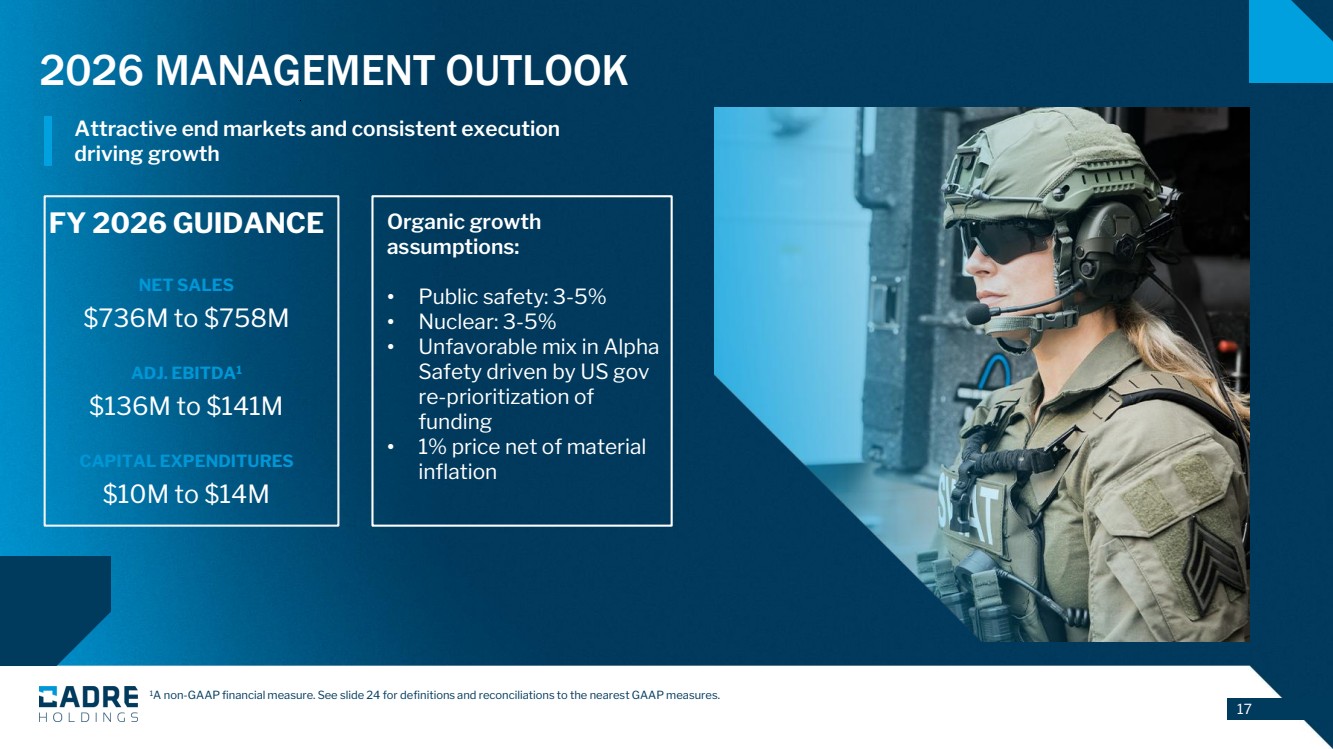 2026 MANAGEMENT OUTLOOK

Attractive end markets and consistent execution driving growth

FY 2026 GUIDANCE

NET SALES
\$736M to \$758M

ADJ. EBITDA¹
\$136M to \$141M

CAPITAL EXPENDITURES
\$10M to \$14M

Organic growth assumptions:

• Public safety: 3-5%
• Nuclear: 3-5%
• Unfavorable mix in Alpha Safety driven by US gov re-prioritization of funding
• 1% price net of material inflation

SWAT

CADRE HOLDINGS

¹A non-GAAP financial measure. See slide 24 for definitions and reconciliations to the nearest GAAP measures.

17